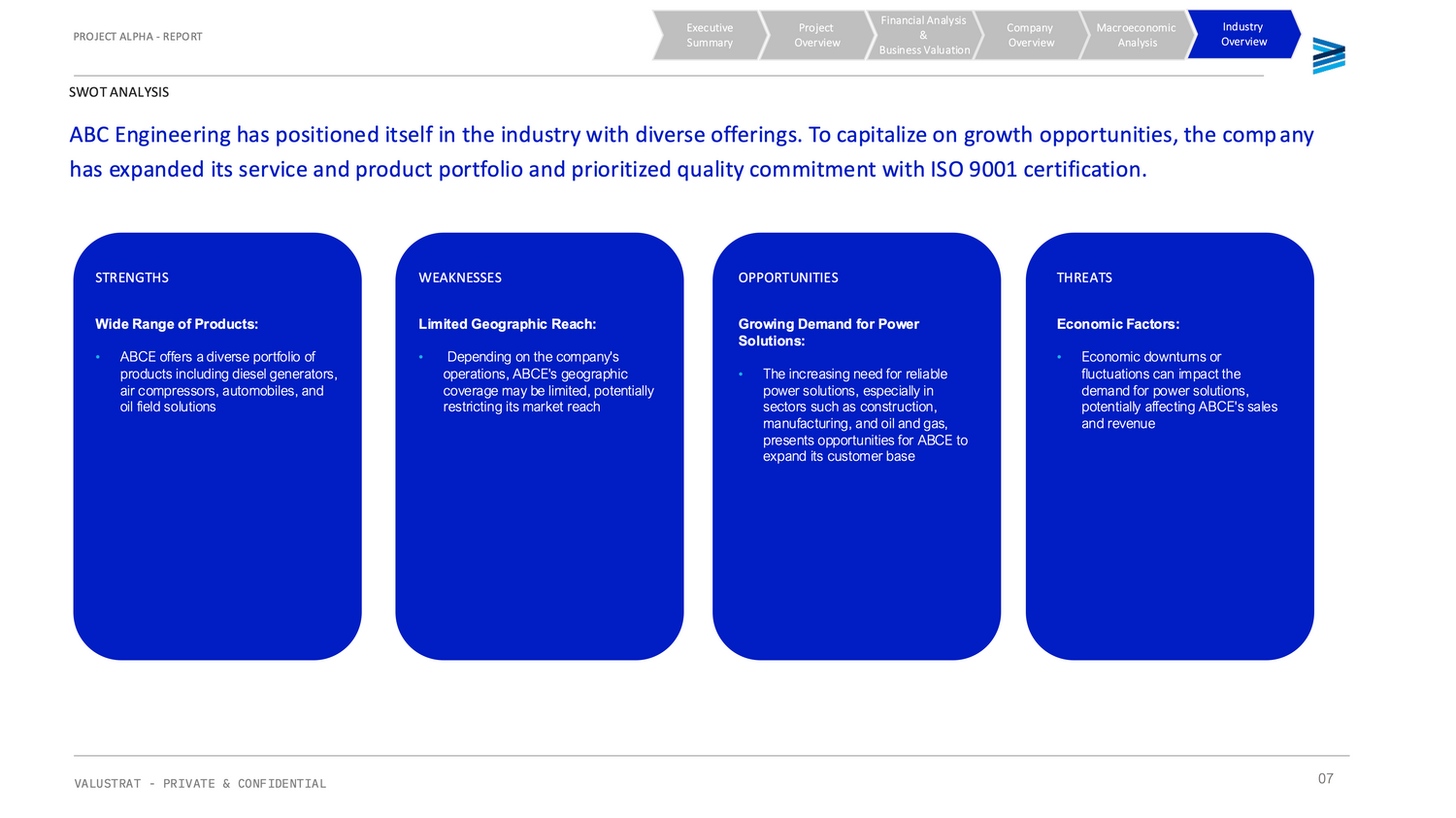 PROJECT ALPHA - REPORT

Executive Summary

Project Overview

Financial Analysis & Business Valuation

Company Overview

Macroeconomic Analysis

Industry Overview

SWOT ANALYSIS

ABC Engineering has positioned itself in the industry with diverse offerings. To capitalize on growth opportunities, the company has expanded its service and product portfolio and prioritized quality commitment with ISO 9001 certification.

STRENGTHS

Wide Range of Products:

• ABCE offers a diverse portfolio of products including diesel generators, air compressors, automobiles, and oil field solutions

WEAKNESSES

Limited Geographic Reach:

• Depending on the company's operations, ABCE's geographic coverage may be limited, potentially restricting its market reach

OPPORTUNITIES

Growing Demand for Power Solutions:

• The increasing need for reliable power solutions, especially in sectors such as construction, manufacturing, and oil and gas, presents opportunities for ABCE to expand its customer base

THREATS

Economic Factors:

• Economic downturns or fluctuations can impact the demand for power solutions, potentially affecting ABCE's sales and revenue

VALUSTRAT - PRIVATE & CONFIDENTIAL

07